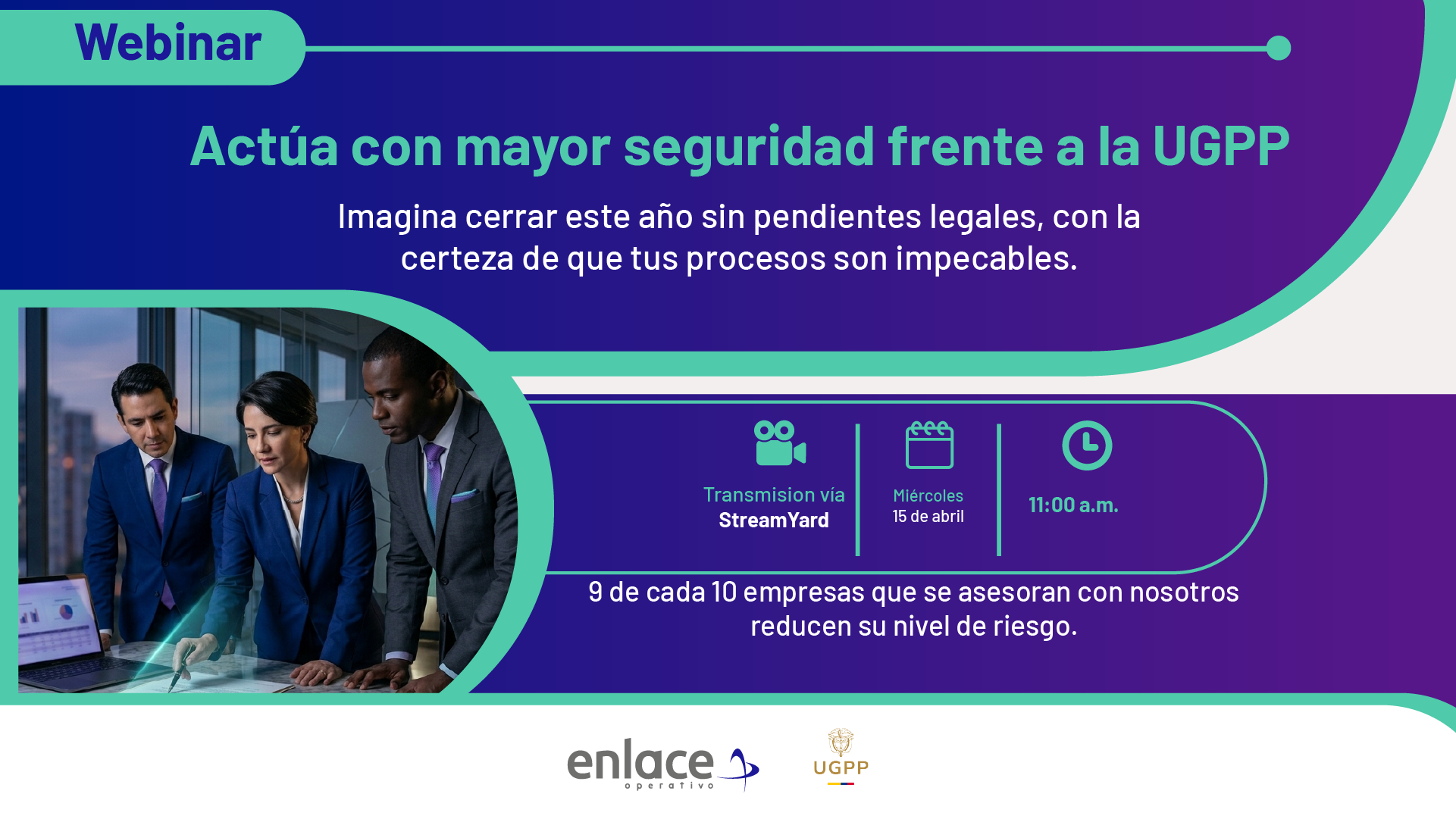 Webinar

Actúa con mayor seguridad frente a la UGPP

Imagina cerrar este año sin pendientes legales, con la certeza de que tus procesos son impecables.

Transmision vía
StreamYard

Miércoles
15 de abril

11:00 a.m.

9 de cada 10 empresas que se asesoran con nosotros reducen su nivel de riesgo.

enlace
operativo

UGPP